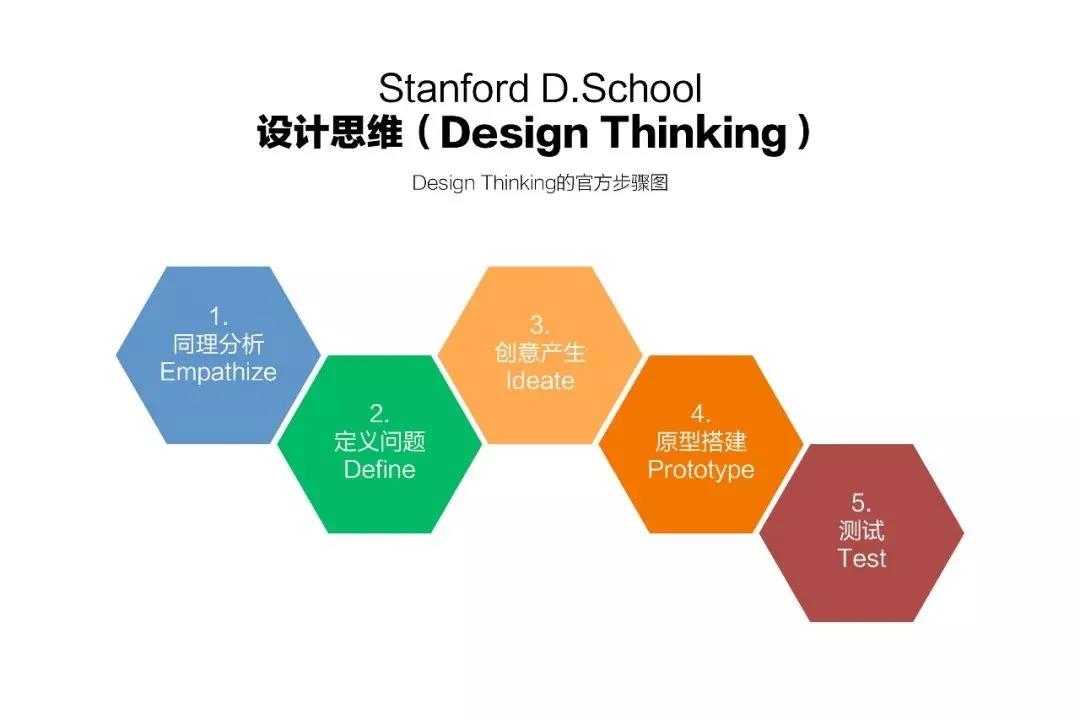 Stanford D.School
设计思维（Design Thinking）

Design Thinking的官方步骤图

1.
同理分析
Empathize

2.
定义问题
Define

3.
创意产生
Ideate

4.
原型搭建
Prototype

5.
测试
Test